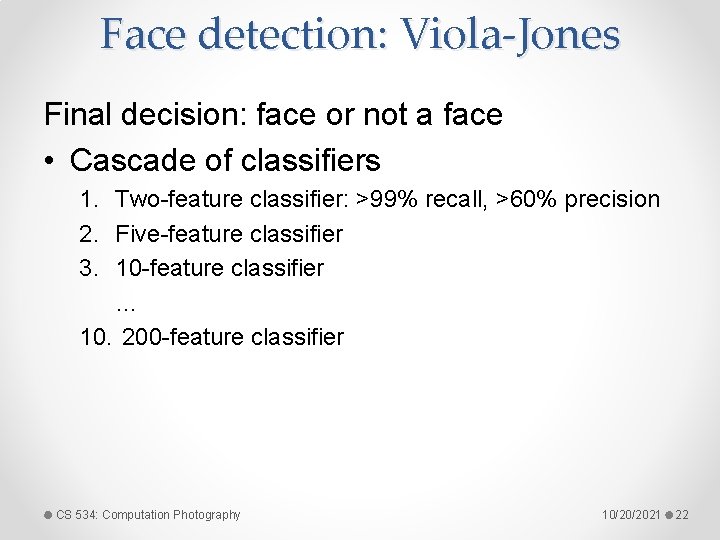 Face detection: Viola-Jones

Final decision: face or not a face

• Cascade of classifiers

1. Two-feature classifier: >99% recall, >60% precision
2. Five-feature classifier
3. 10-feature classifier
...
10. 200-feature classifier

CS 534: Computation Photography

10/20/2021 22